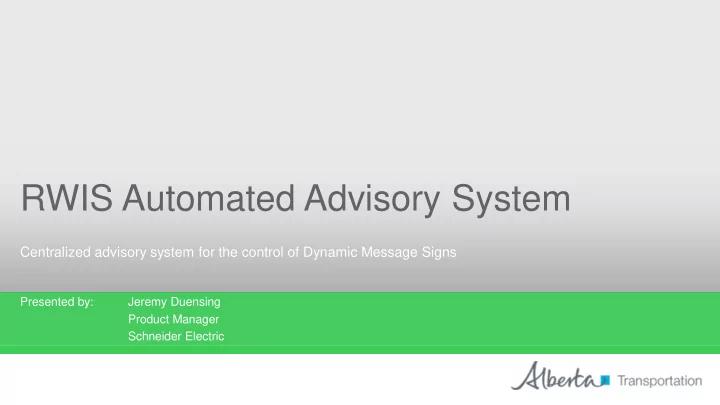 RWIS Automated Advisory System

Centralized advisory system for the control of Dynamic Message Signs

Presented by: Jeremy Duensing
Product Manager
Schneider Electric

Alberta Transportation